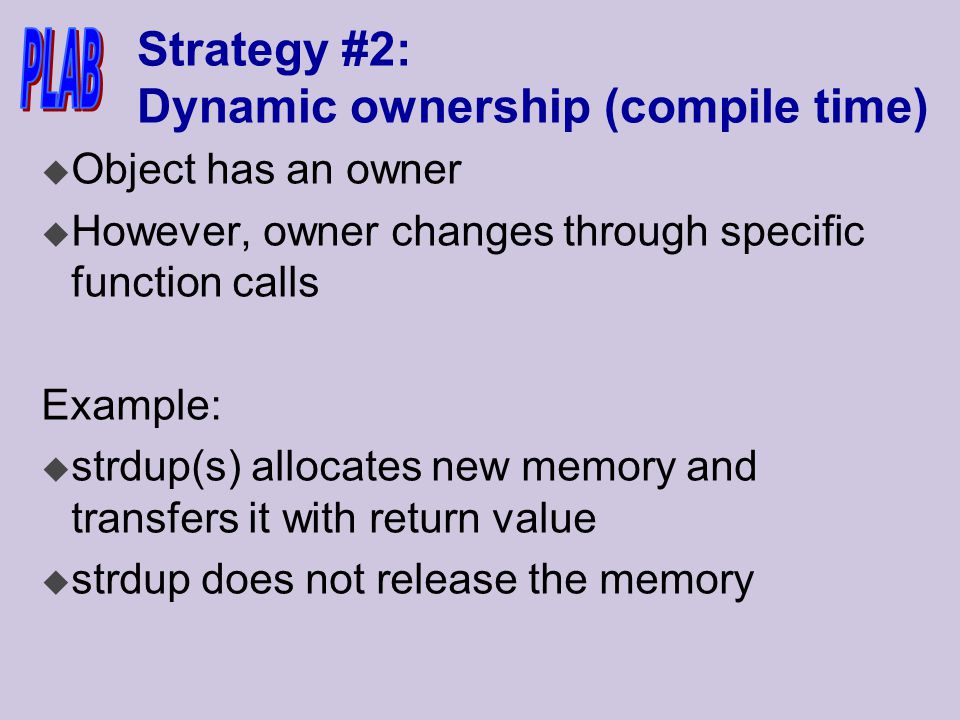 PLAB

Strategy #2:
Dynamic ownership (compile time)

◆Object has an owner
◆However, owner changes through specific function calls

Example:
◆strdup(s) allocates new memory and transfers it with return value
◆strdup does not release the memory